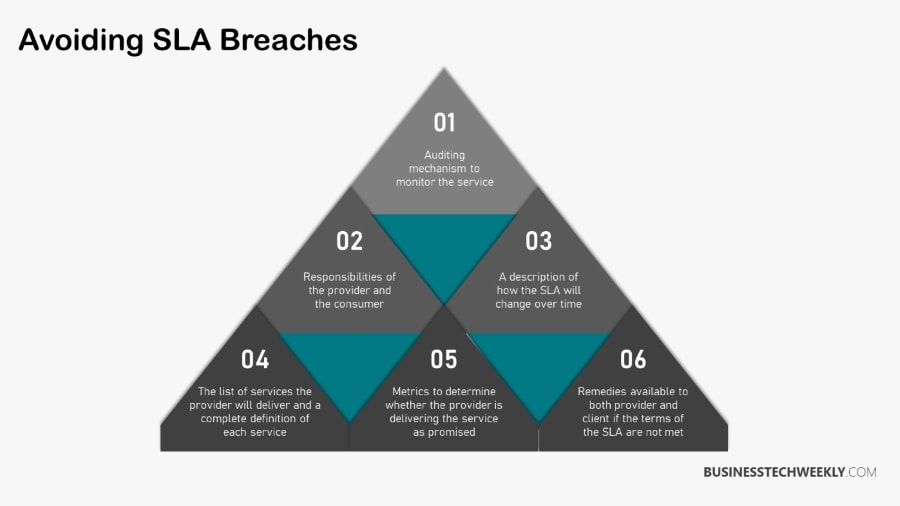 Avoiding SLA Breaches

01

Auditing mechanism to monitor the service

02

Responsibilities of the provider and the consumer

03

A description of how the SLA will change over time

04

The list of services the provider will deliver and a complete definition of each service

05

Metrics to determine whether the provider is delivering the service as promised

06

Remedies available to both provider and client if the terms of the SLA are not met

BUSINESSTECHWEEKLY.COM